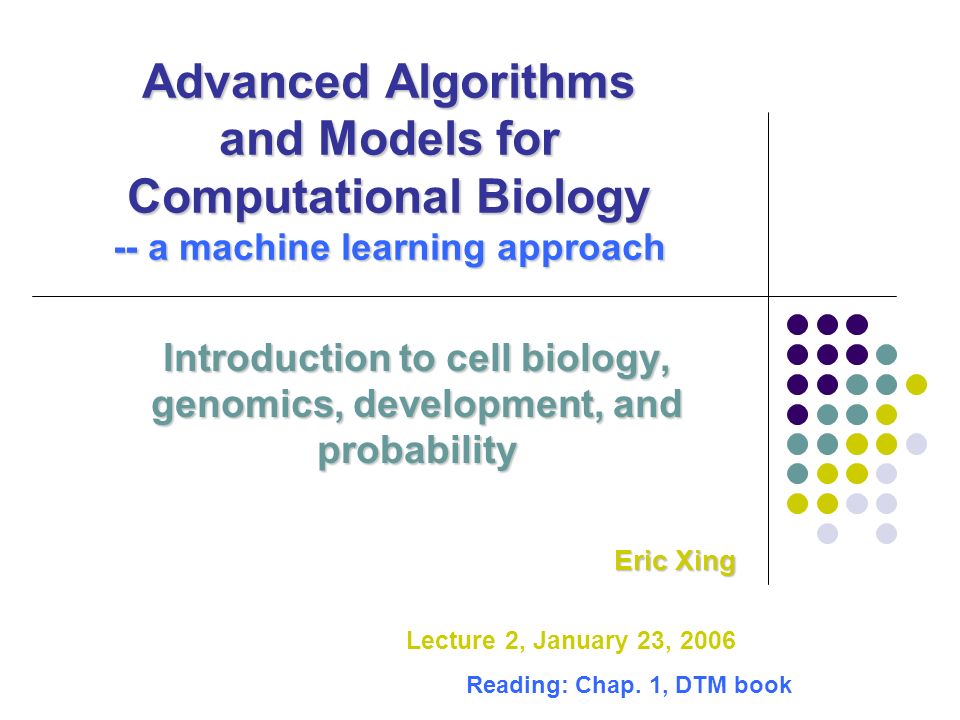 Advanced Algorithms and Models for Computational Biology
-- a machine learning approach

Introduction to cell biology, genomics, development, and probability

Eric Xing

Lecture 2, January 23, 2006

Reading: Chap. 1, DTM book